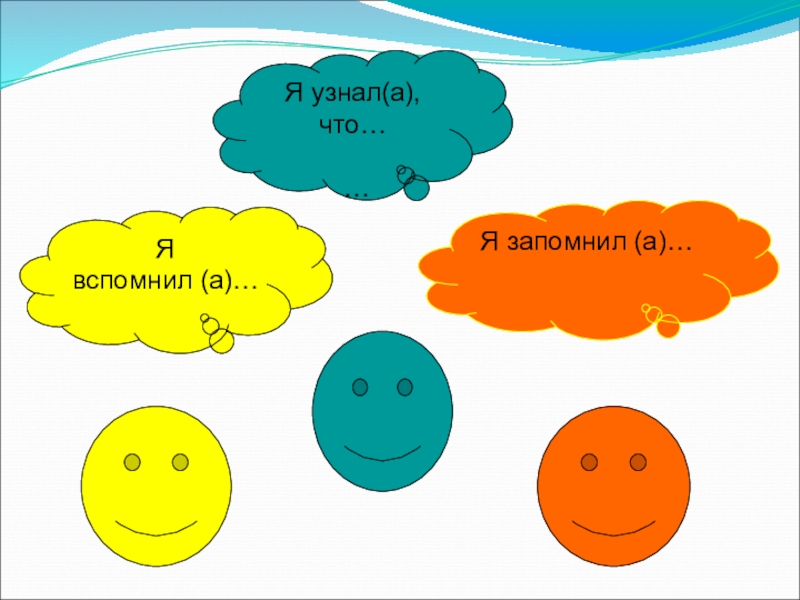 Я узнал(а), что…
…

Я вспомнил (а)…

Я запомнил (а)…